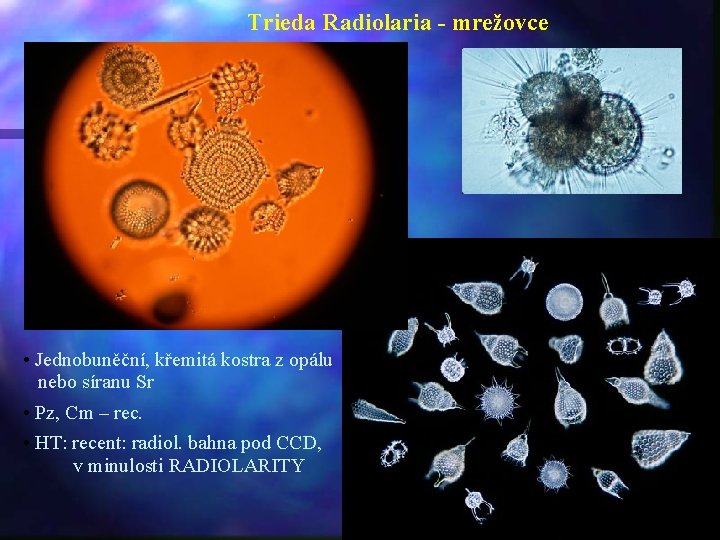 Trieda Radiolaria - mrežovce

• Jednobuněční, křemitá kostra z opálu nebo síranu Sr

• Pz, Cm – rec.

• HT: recent: radiol. bahna pod CCD, v minulosti RADIOLARITY